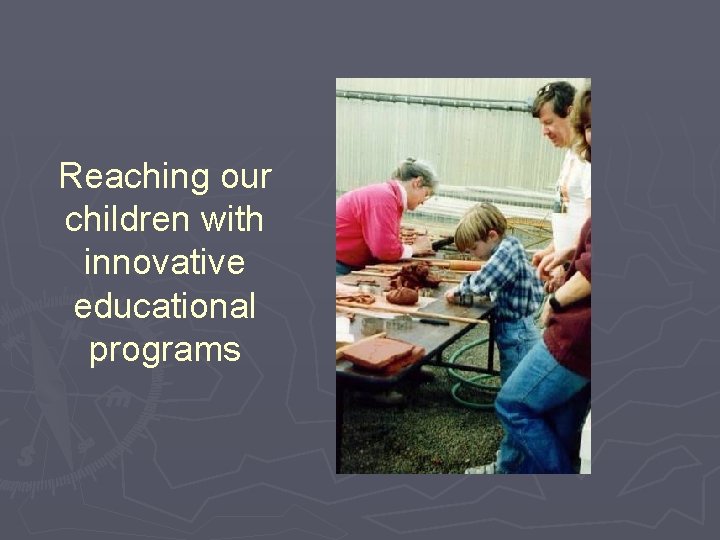 Reaching our children with innovative educational programs